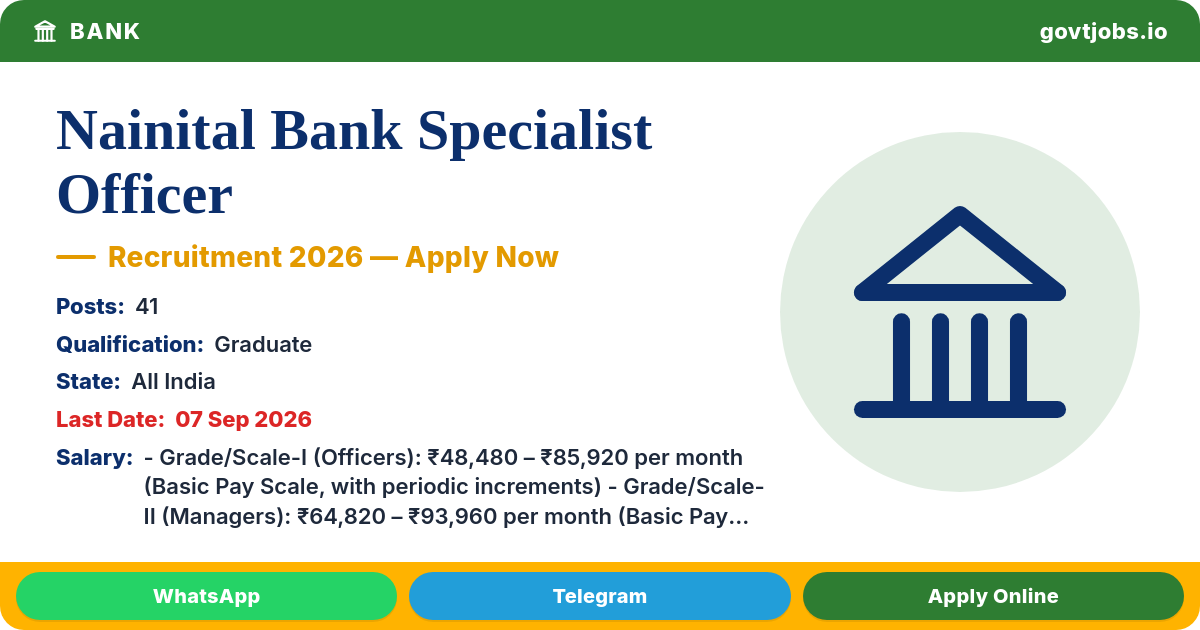 BANK

govtjobs.io

Nainital Bank Specialist Officer

— Recruitment 2026 — Apply Now

Posts: 41

Qualification: Graduate

State: All India

Last Date: 07 Sep 2026

Salary: - Grade/Scale-I (Officers): ₹48,480 – ₹85,920 per month (Basic Pay Scale, with periodic increments) - Grade/Scale-II (Managers): ₹64,820 – ₹93,960 per month (Basic Pay...

WhatsApp

Telegram

Apply Online